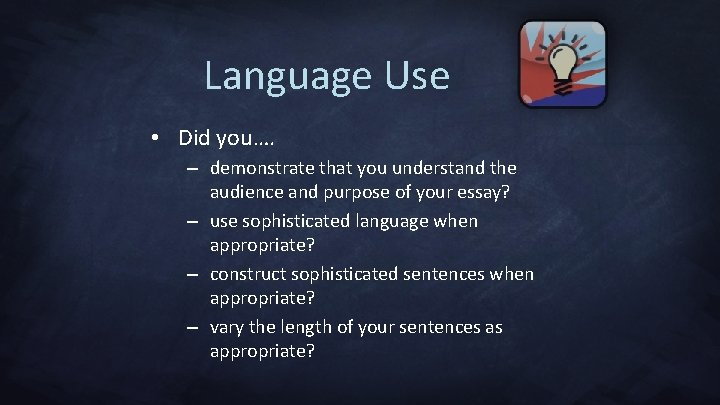 Language Use

• Did you….
  – demonstrate that you understand the audience and purpose of your essay?
  – use sophisticated language when appropriate?
  – construct sophisticated sentences when appropriate?
  – vary the length of your sentences as appropriate?